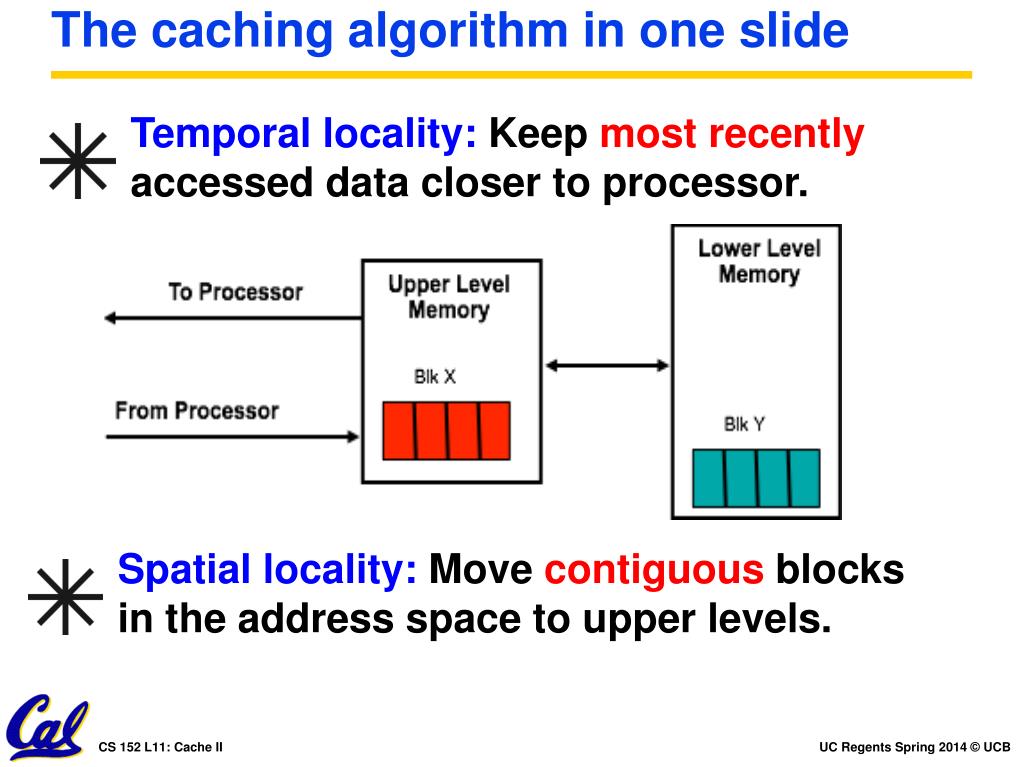 The caching algorithm in one slide

Temporal locality: Keep most recently accessed data closer to processor.

To Processor

From Processor

Upper Level Memory

Blk X

Lower Level Memory

Blk Y

Spatial locality: Move contiguous blocks in the address space to upper levels.

Cal

CS 152 L11: Cache II

UC Regents Spring 2014 © UCB